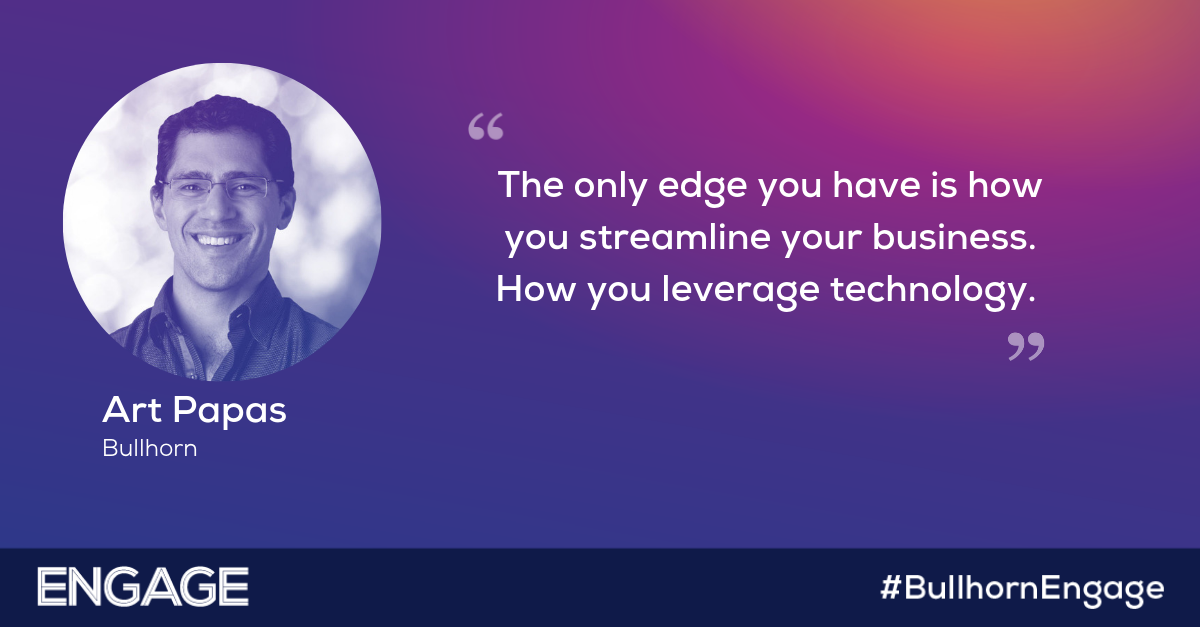 “ The only edge you have is how you streamline your business. How you leverage technology. ”

Art Papas
Bullhorn

ENGAGE

#BullhornEngage